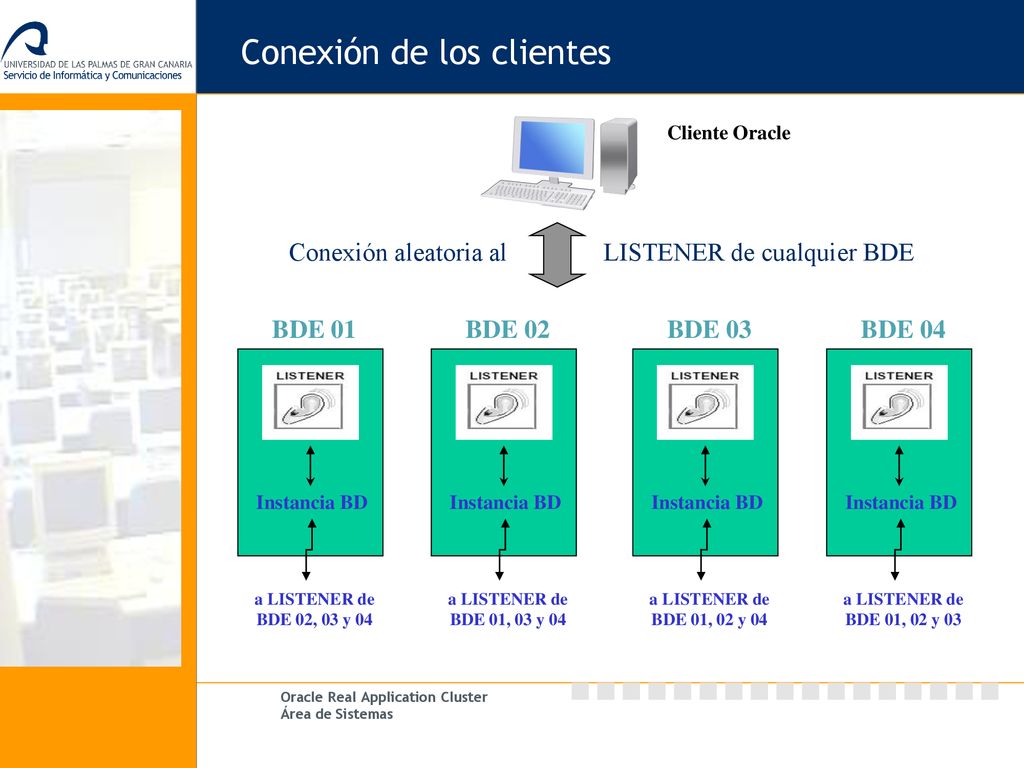 UNIVERSIDAD DE LAS PALMAS DE GRAN CANARIA
Servicio de Informática y Comunicaciones

Conexión de los clientes

Cliente Oracle

Conexión aleatoria al LISTENER de cualquier BDE

BDE 01

LISTENER

Instancia BD

a LISTENER de BDE 02, 03 y 04

BDE 02

LISTENER

Instancia BD

a LISTENER de BDE 01, 03 y 04

BDE 03

LISTENER

Instancia BD

a LISTENER de BDE 01, 02 y 04

BDE 04

LISTENER

Instancia BD

a LISTENER de BDE 01, 02 y 03

Oracle Real Application Cluster
Área de Sistemas